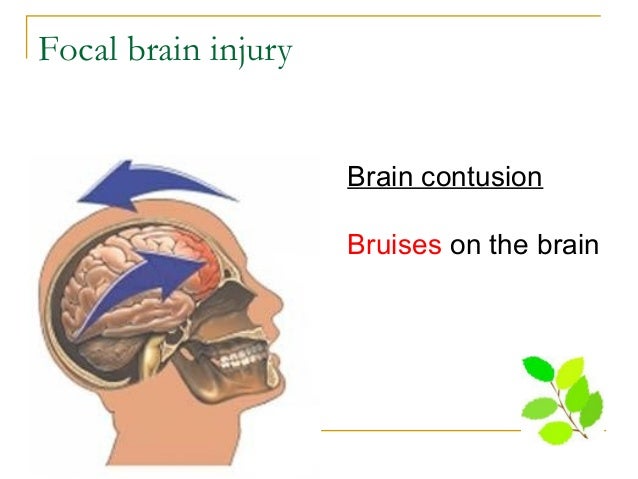 Focal brain injury

Brain contusion

Bruises on the brain